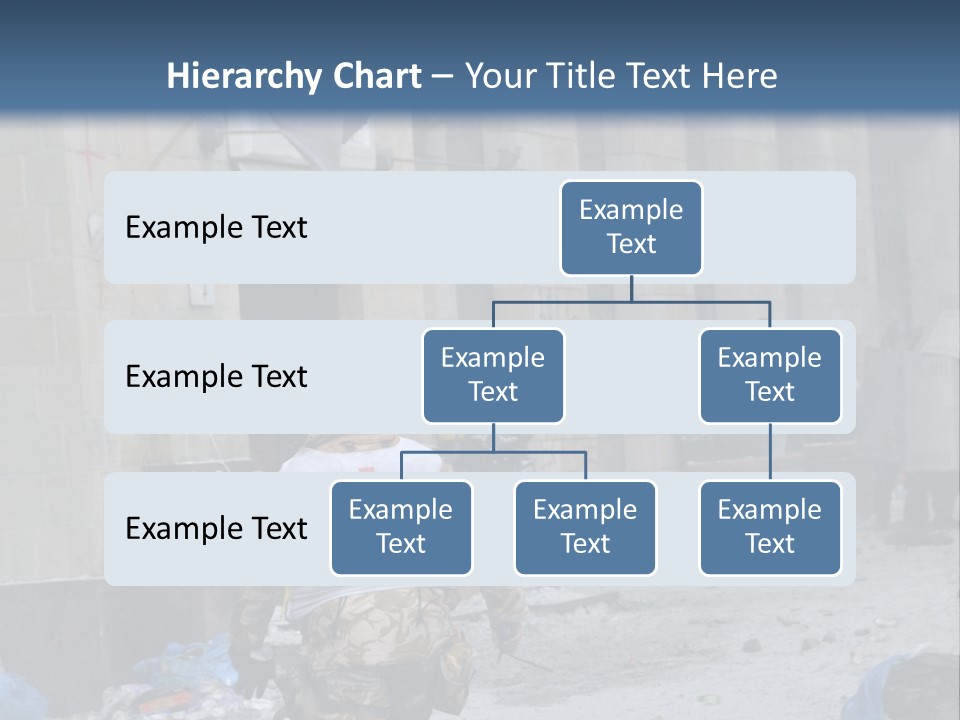 Hierarchy Chart – Your Title Text Here

Example Text

Example Text

Example Text

Example Text

Example Text

Example Text

Example Text

Example Text

Example Text